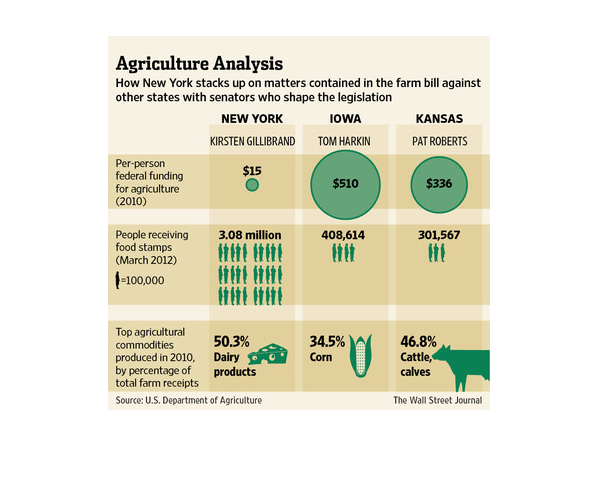 Agriculture Analysis
How New York stacks up on matters contained in the farm bill against other states with senators who shape the legislation

| | NEW YORK | IOWA | KANSAS |
|---|---|---|---|
| | KIRSTEN GILLIBRAND | TOM HARKIN | PAT ROBERTS |
| Per-person federal funding for agriculture (2010) | \$15 | \$510 | \$336 |
| People receiving food stamps (March 2012) =100,000 | 3.08 million | 408,614 | 301,567 |
| Top agricultural commodities produced in 2010, by percentage of total farm receipts | 50.3% Dairy products | 34.5% Corn | 46.8% Cattle, calves |

Source: U.S. Department of Agriculture
The Wall Street Journal